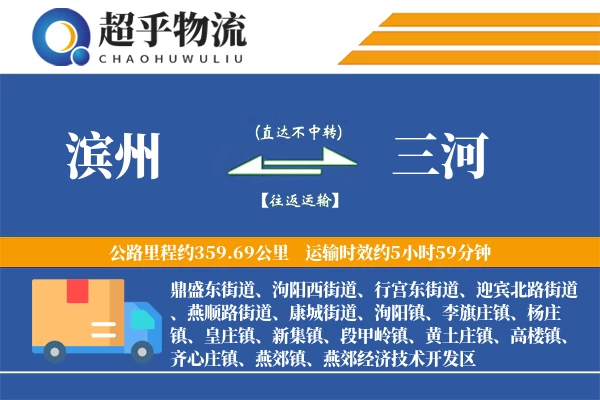 超乎物流
CHAOHUWULIU

滨州

(直达不中转)

【往返运输】

三河

公路里程约359.69公里 运输时效约5小时59分钟

鼎盛东街道、泃阳西街道、行宫东街道、迎宾北路街道、燕顺路街道、康城街道、泃阳镇、李旗庄镇、杨庄镇、皇庄镇、新集镇、段甲岭镇、黄土庄镇、高楼镇、齐心庄镇、燕郊镇、燕郊经济技术开发区